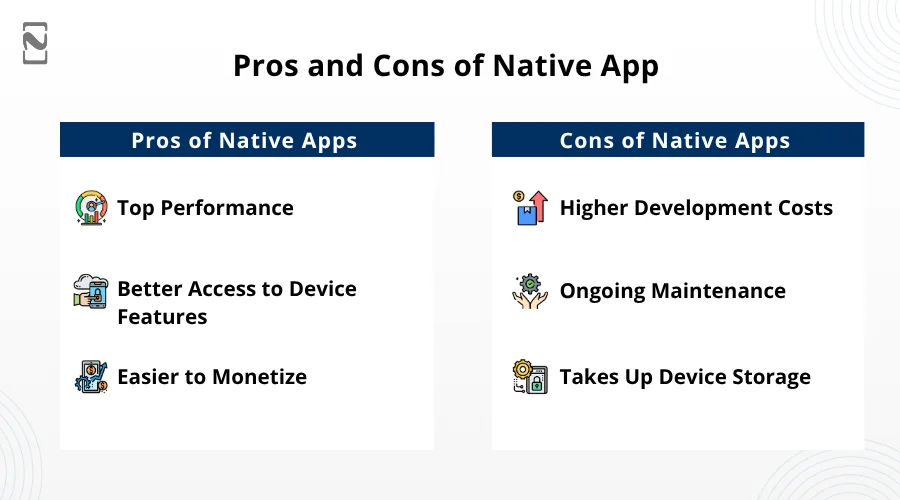 Pros and Cons of Native App

Pros of Native Apps

Top Performance

Better Access to Device Features

Easier to Monetize

Cons of Native Apps

Higher Development Costs

Ongoing Maintenance

Takes Up Device Storage